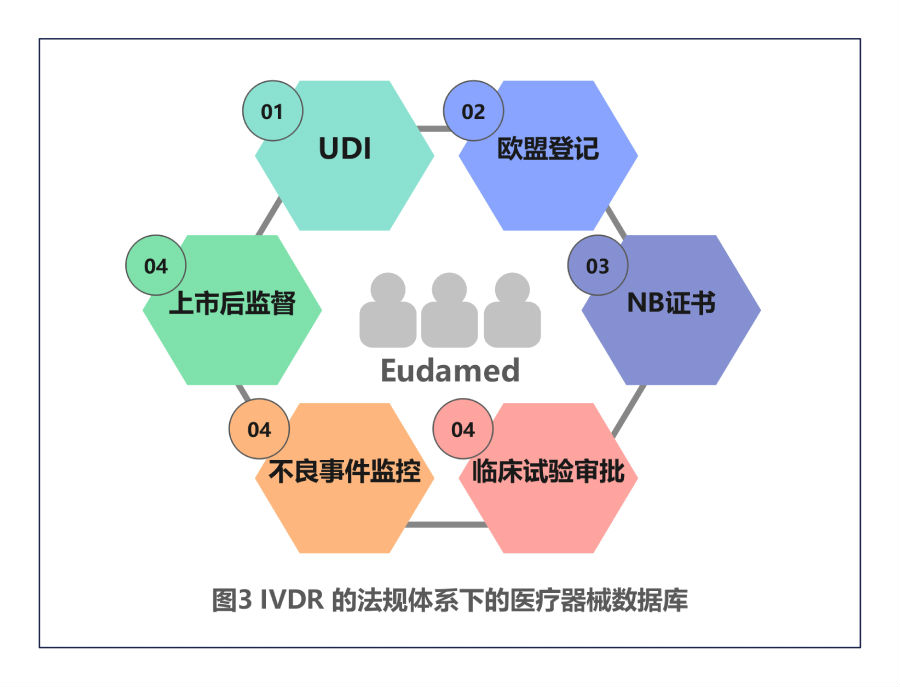 01
UDI

02
欧盟登记

03
NB证书

04
临床试验审批

04
不良事件监控

04
上市后监督

Eudamed

图3 IVDR 的法规体系下的医疗器械数据库